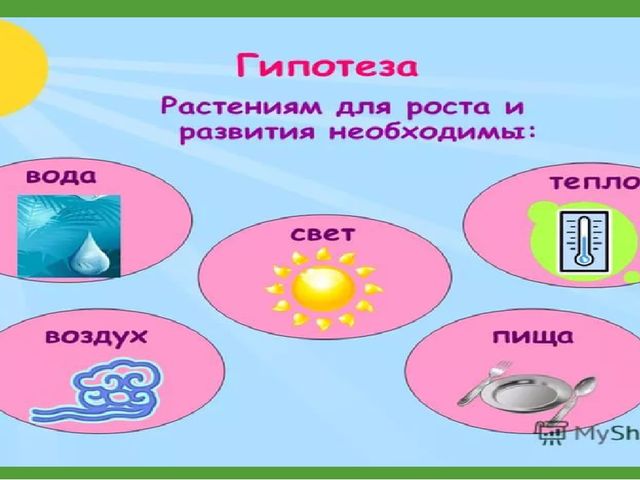 Гипотеза

Растениям для роста и развития необходимы:

вода

тепло

свет

воздух

пища

MySh